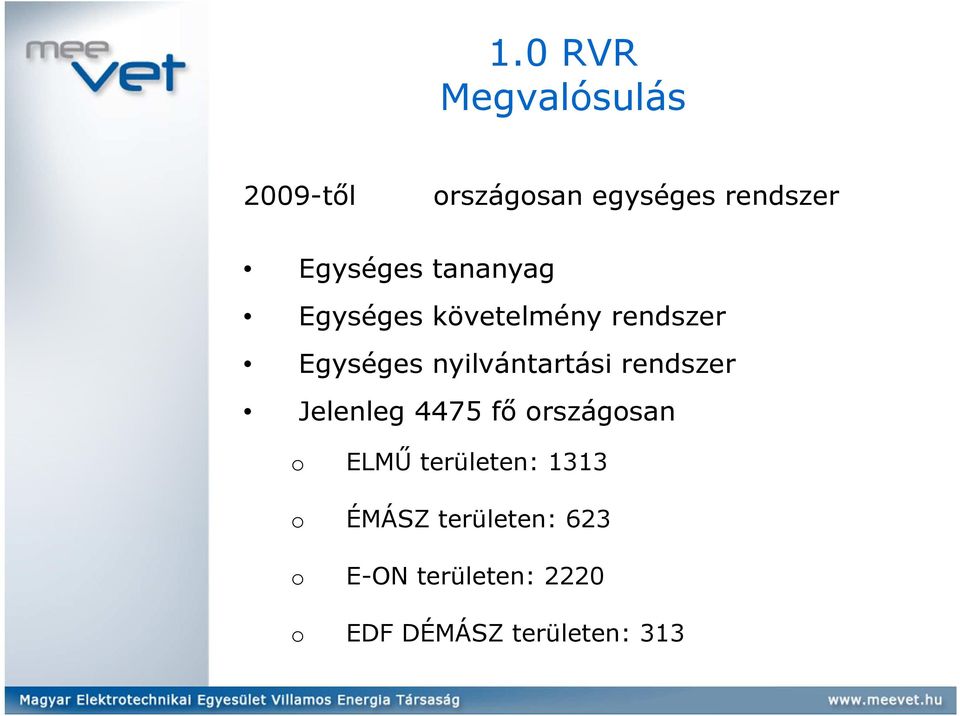 mee vet

1.0 RVR
Megvalósulás

2009-től országosan egységes rendszer

• Egységes tananyag
• Egységes követelmény rendszer
• Egységes nyilvántartási rendszer
• Jelenleg 4475 fő országosan
o ELMŰ területen: 1313
o ÉMÁSZ területen: 623
o E-ON területen: 2220
o EDF DÉMÁSZ területen: 313

Magyar Elektrotechnikai Egyesület Villamos Energia Társaság www.meevet.hu